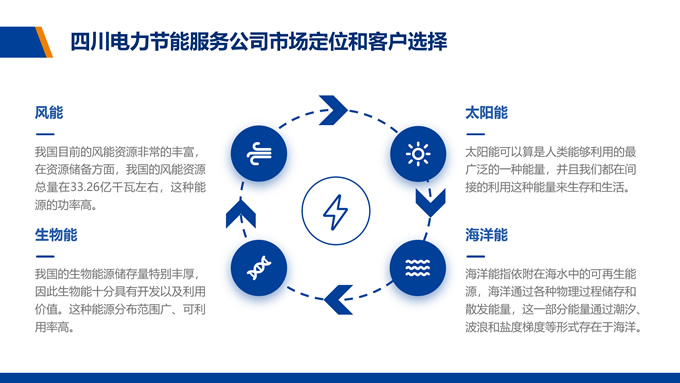 四川电力节能服务公司市场定位和客户选择

风能

我国目前的风能资源非常的丰富，在资源储备方面，我国的风能资源总量在33.26亿千瓦左右，这种能源的功率高。

生物能

我国的生物能源储存量特别丰厚，因此生物能十分具有开发以及利用价值。这种能源分布范围广、可利用率高。

太阳能

太阳能可以算是人类能够利用的最广泛的一种能量，并且我们都在间接的利用这种能量来生存和生活。

海洋能

海洋能指依附在海水中的可再生能源，海洋通过各种物理过程储存和散发能量，这一部分能量通过潮汐、波浪和盐度梯度等形式存在于海洋。